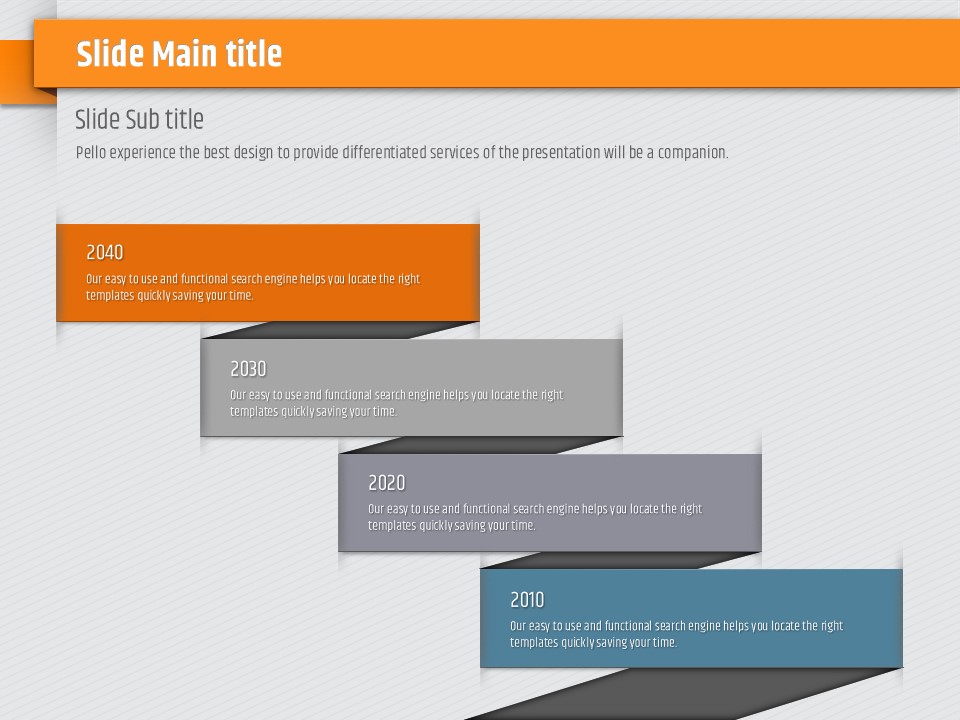 Slide Main title

Slide Sub title

Pello experience the best design to provide differentiated services of the presentation will be a companion.

2040

Our easy to use and functional search engine helps you locate the right templates quickly saving your time.

2030

Our easy to use and functional search engine helps you locate the right templates quickly saving your time.

2020

Our easy to use and functional search engine helps you locate the right templates quickly saving your time.

2010

Our easy to use and functional search engine helps you locate the right templates quickly saving your time.